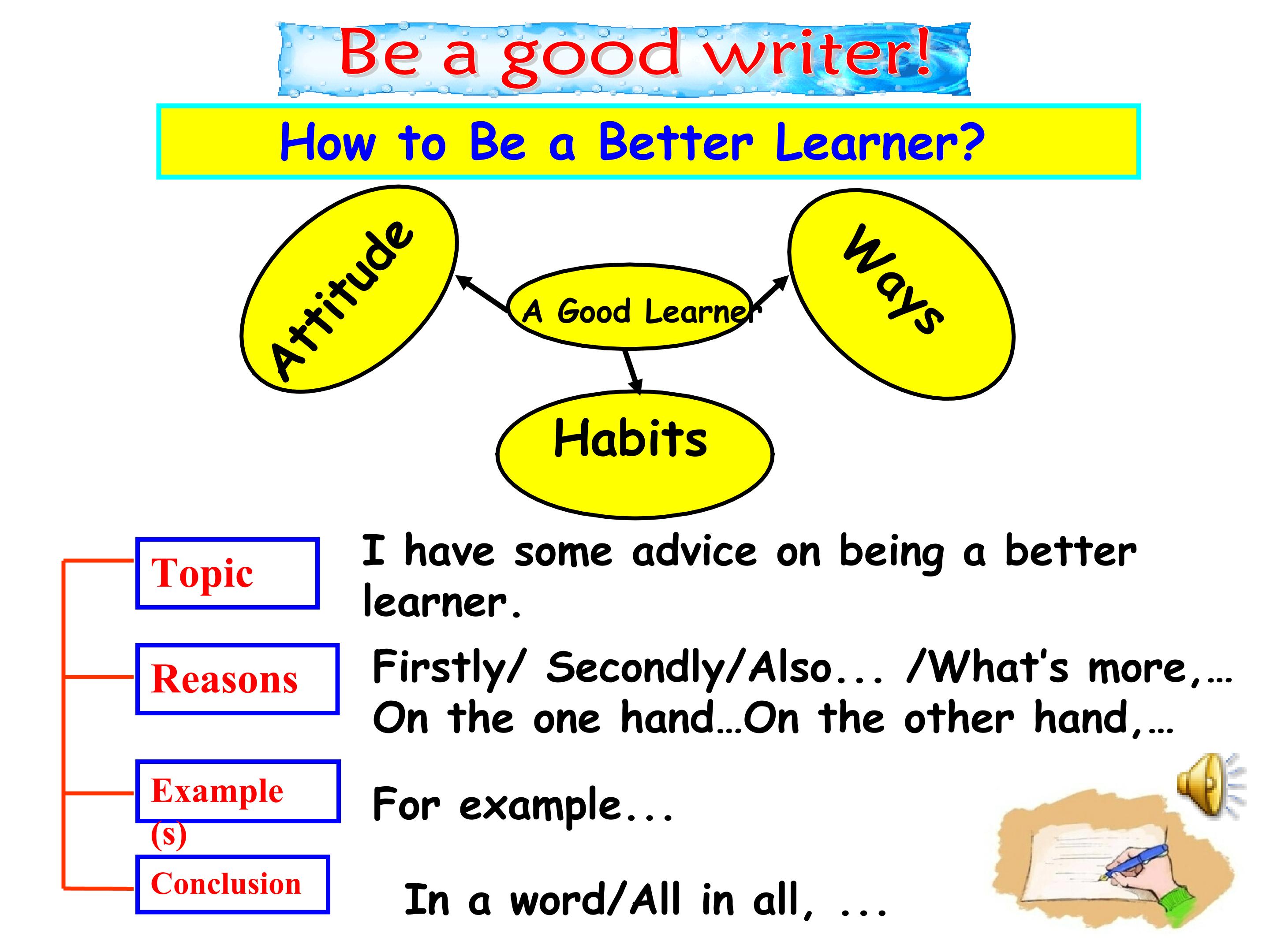 Be a good writer!

How to Be a Better Learner?

Attitude

A Good Learner

Ways

Habits

Topic

I have some advice on being a better learner.

Reasons

Firstly/ Secondly/Also... /What's more,…
On the one hand…On the other hand,…

Example (s)

For example...

Conclusion

In a word/All in all, ...